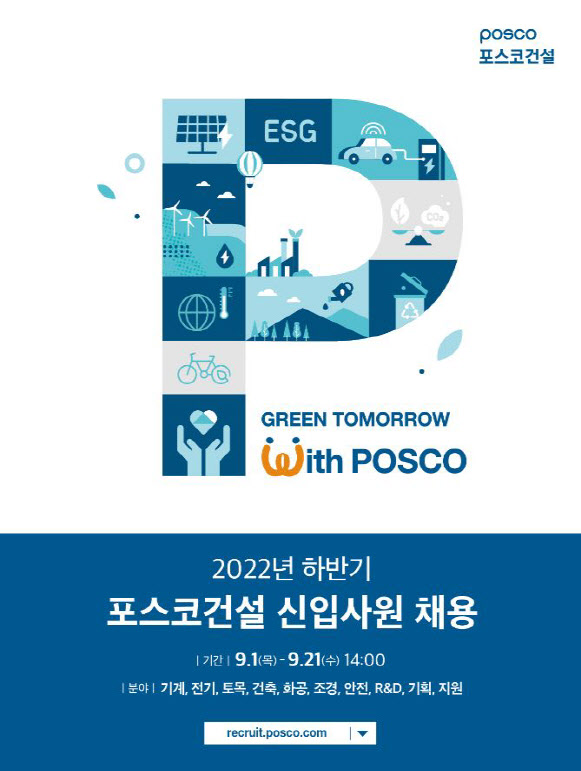 posco
포스코건설

ESG

$CO_2$

GREEN TOMORROW
With POSCO

2022년 하반기
포스코건설 신입사원 채용

| 기간 | 9.1(목) - 9.21(수) 14:00

| 분야 | 기계, 전기, 토목, 건축, 화공, 조경, 안전, R&D, 기획, 지원

recruit.posco.com